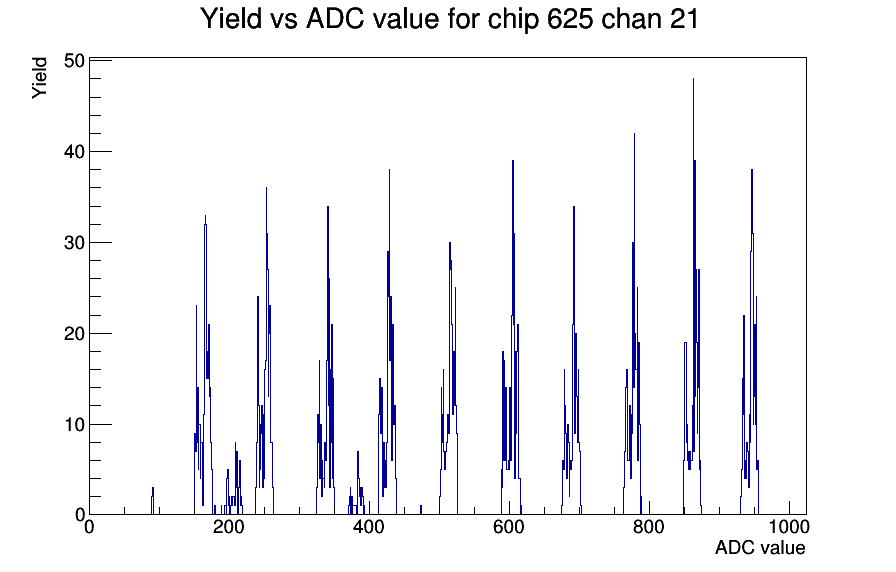 Yield vs ADC value for chip 625 chan 21

Yield

50
40
30
20
10
0

0
200
400
600
800
1000

ADC value